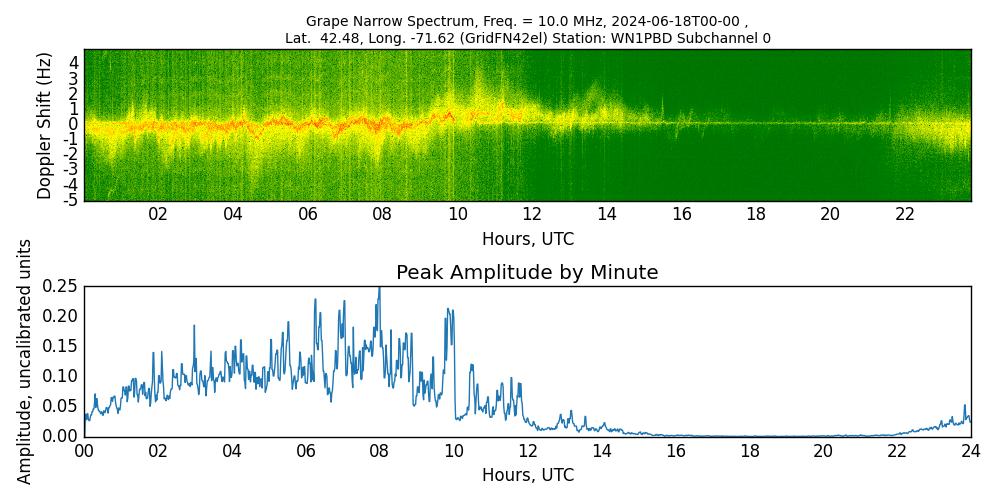 Grape Narrow Spectrum, Freq. = 10.0 MHz, 2024-06-18T00-00 ,
Lat. 42.48, Long. -71.62 (GridFN42el) Station: WN1PBD Subchannel 0

Doppler Shift (Hz)
4
3
2
1
0
-1
-2
-3
-4
-5

02 04 06 08 10 12 14 16 18 20 22
Hours, UTC

Peak Amplitude by Minute

Amplitude, uncalibrated units
0.25
0.20
0.15
0.10
0.05
0.00

00 02 04 06 08 10 12 14 16 18 20 22 24
Hours, UTC